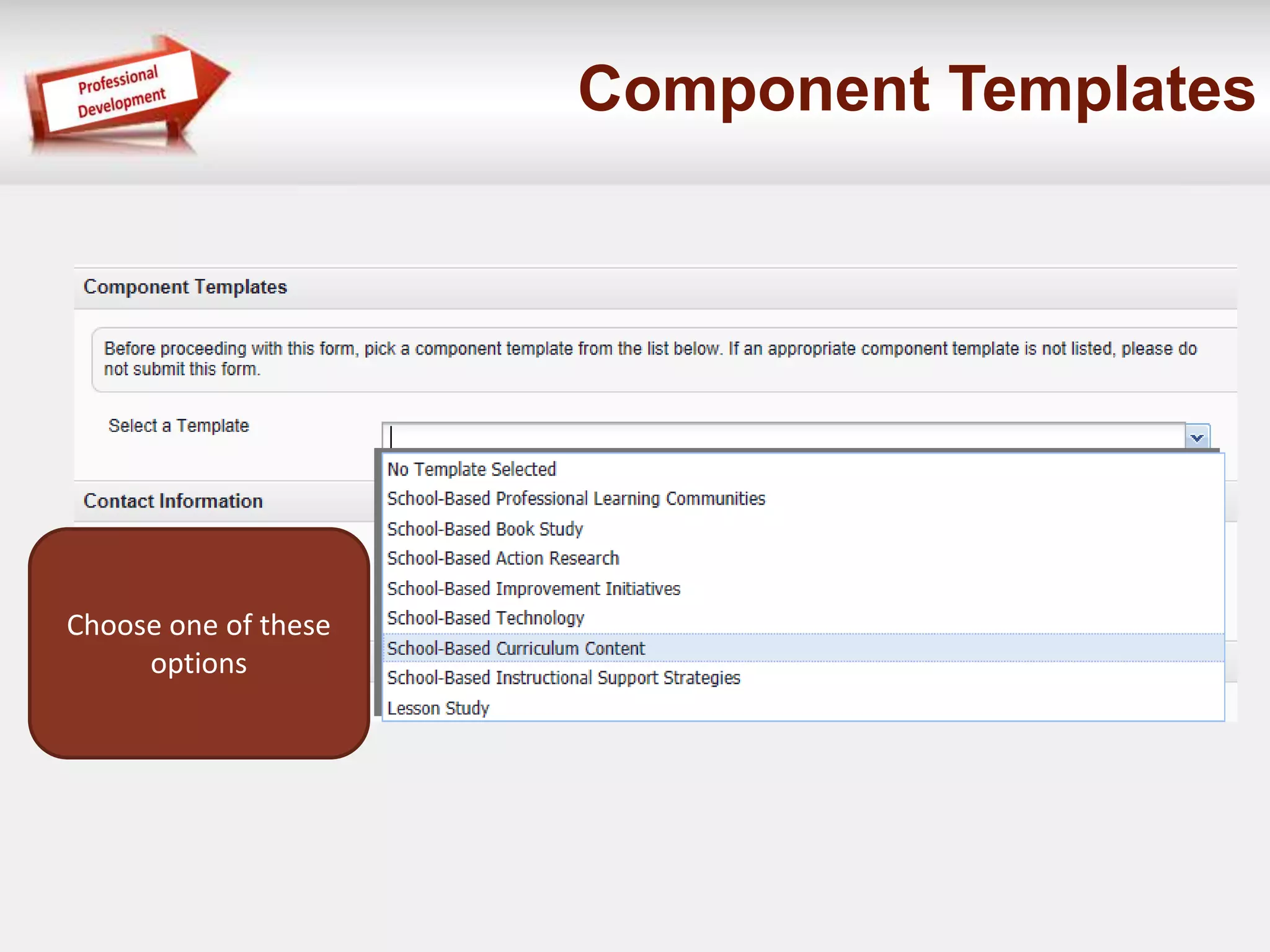 Professional Development

Component Templates

Component Templates

Before proceeding with this form, pick a component template from the list below. If an appropriate component template is not listed, please do not submit this form.

Select a Template

No Template Selected
School-Based Professional Learning Communities
School-Based Book Study
School-Based Action Research
School-Based Improvement Initiatives
School-Based Technology
School-Based Curriculum Content
School-Based Instructional Support Strategies
Lesson Study

Contact Information

Choose one of these options